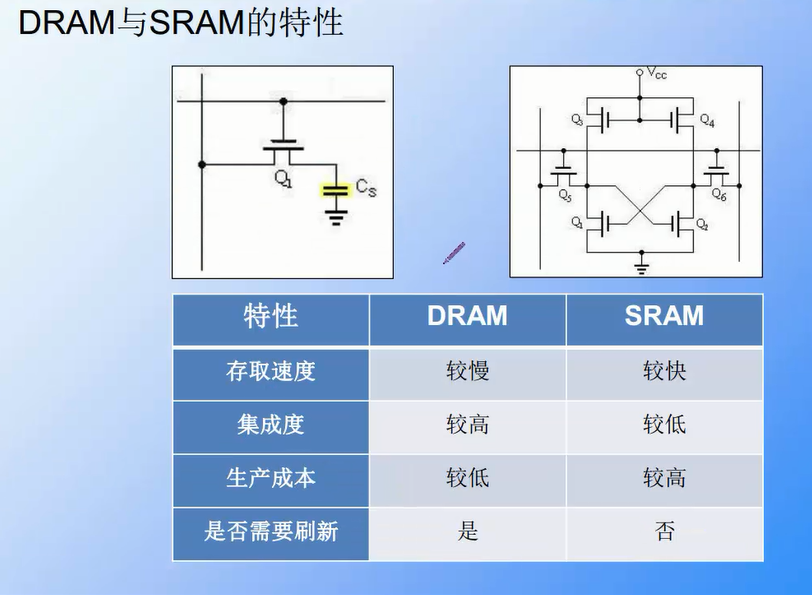 DRAM与SRAM的特性

$Q_1$ $C_S$

$V_{cc}$ $Q_3$ $Q_4$ $Q_5$ $Q_6$ $Q_1$ $Q_2$

| 特性 | DRAM | SRAM |
|---|---|---|
| 存取速度 | 较慢 | 较快 |
| 集成度 | 较高 | 较低 |
| 生产成本 | 较低 | 较高 |
| 是否需要刷新 | 是 | 否 |